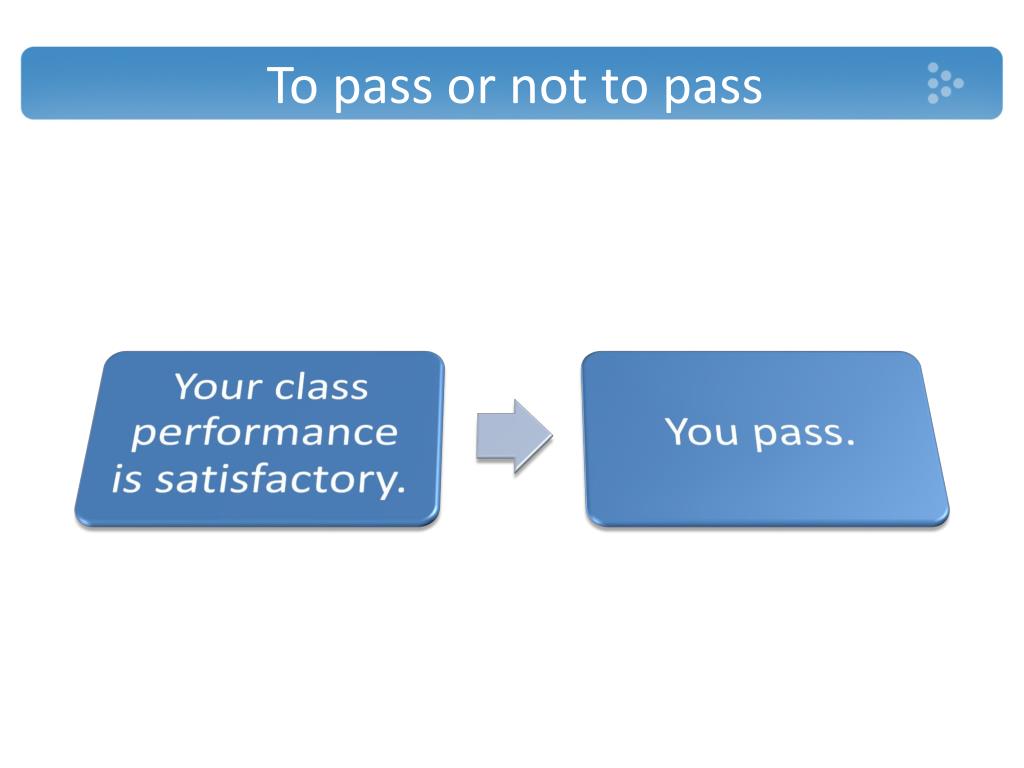 To pass or not to pass

Your class performance is satisfactory.

You pass.